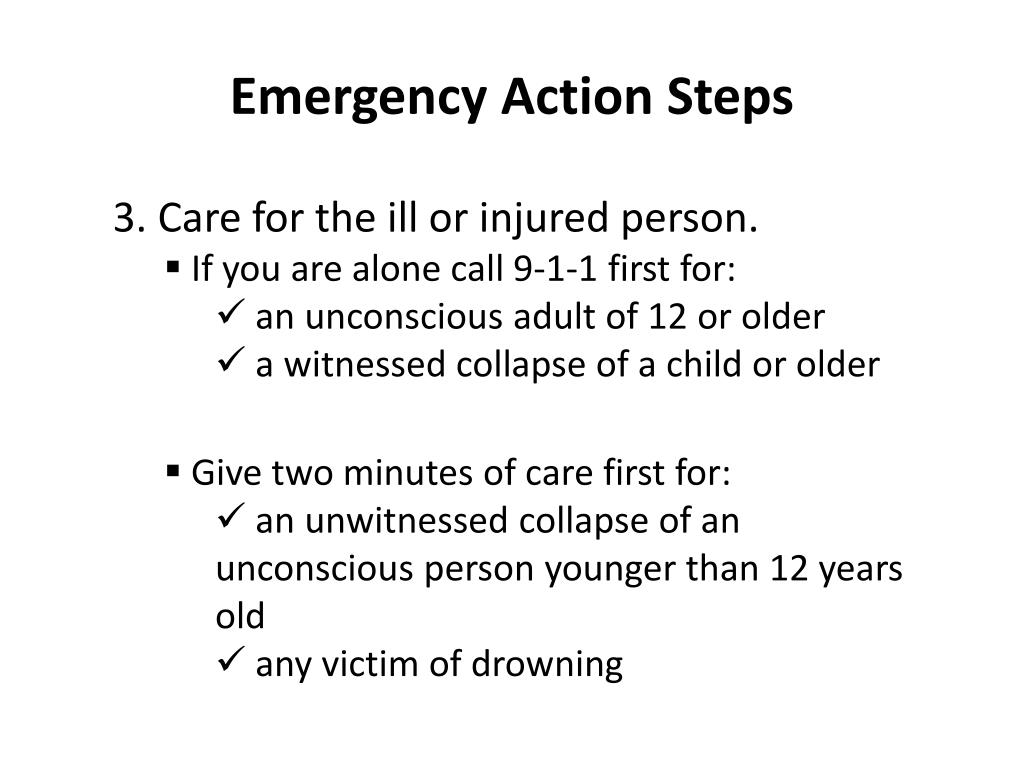 Emergency Action Steps

3. Care for the ill or injured person.

▪ If you are alone call 9-1-1 first for:

✓ an unconscious adult of 12 or older

✓ a witnessed collapse of a child or older

▪ Give two minutes of care first for:

✓ an unwitnessed collapse of an unconscious person younger than 12 years old

✓ any victim of drowning